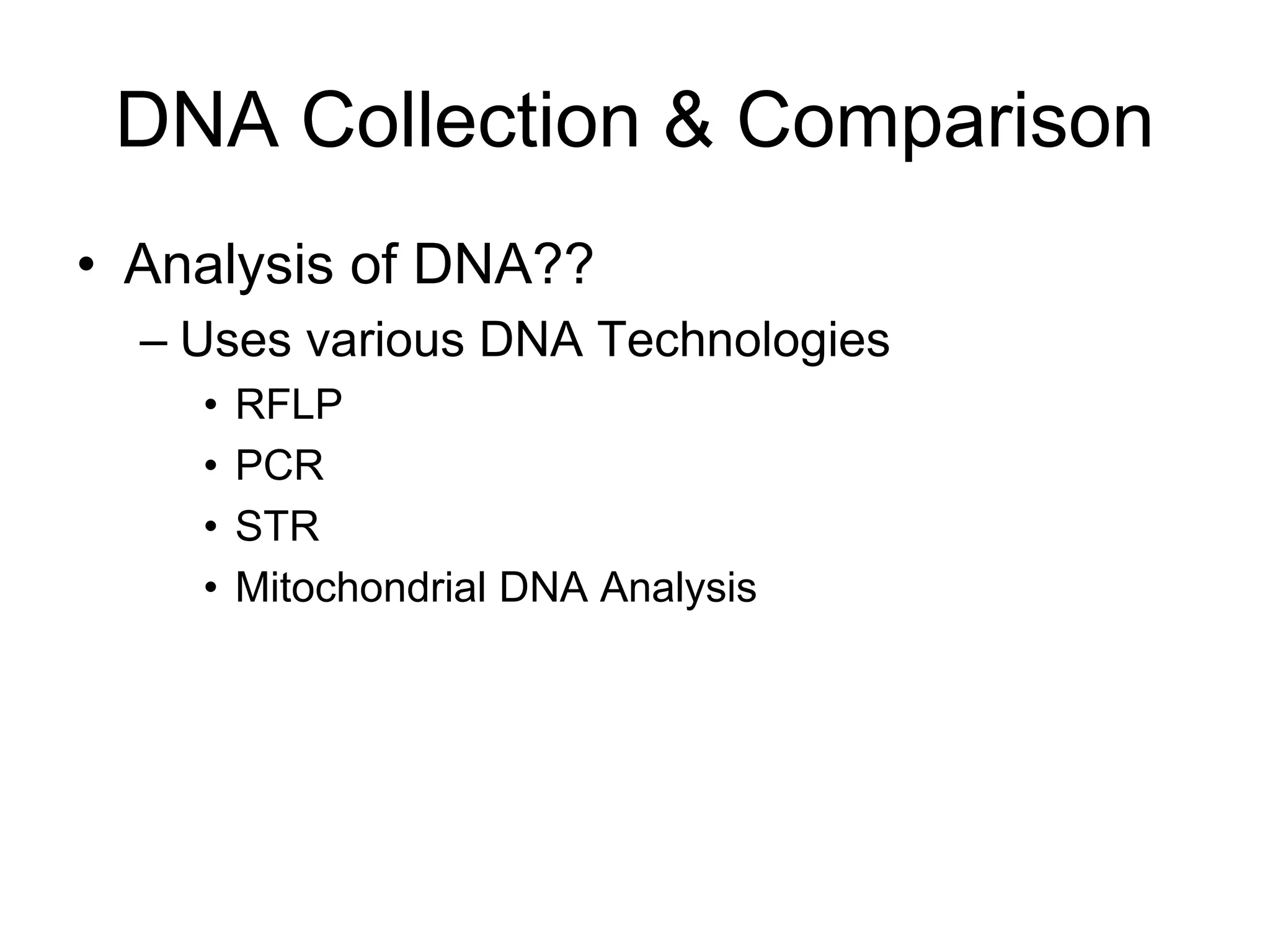 DNA Collection & Comparison

• Analysis of DNA??
– Uses various DNA Technologies
• RFLP
• PCR
• STR
• Mitochondrial DNA Analysis